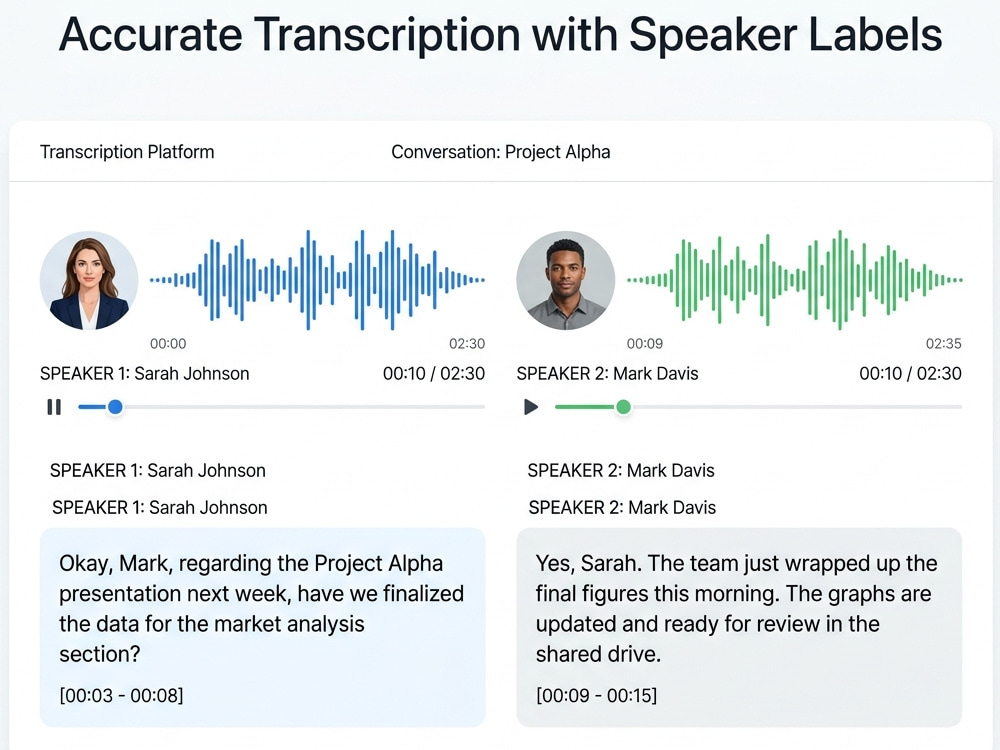 Accurate Transcription with Speaker Labels

Transcription Platform

Conversation: Project Alpha

00:00

02:30

SPEAKER 1: Sarah Johnson

00:10 / 02:30

SPEAKER 1: Sarah Johnson

SPEAKER 1: Sarah Johnson

Okay, Mark, regarding the Project Alpha presentation next week, have we finalized the data for the market analysis section?

[00:03 - 00:08]

00:09

02:35

SPEAKER 2: Mark Davis

00:10 / 02:30

SPEAKER 2: Mark Davis

SPEAKER 2: Mark Davis

Yes, Sarah. The team just wrapped up the final figures this morning. The graphs are updated and ready for review in the shared drive.

[00:09 - 00:15]